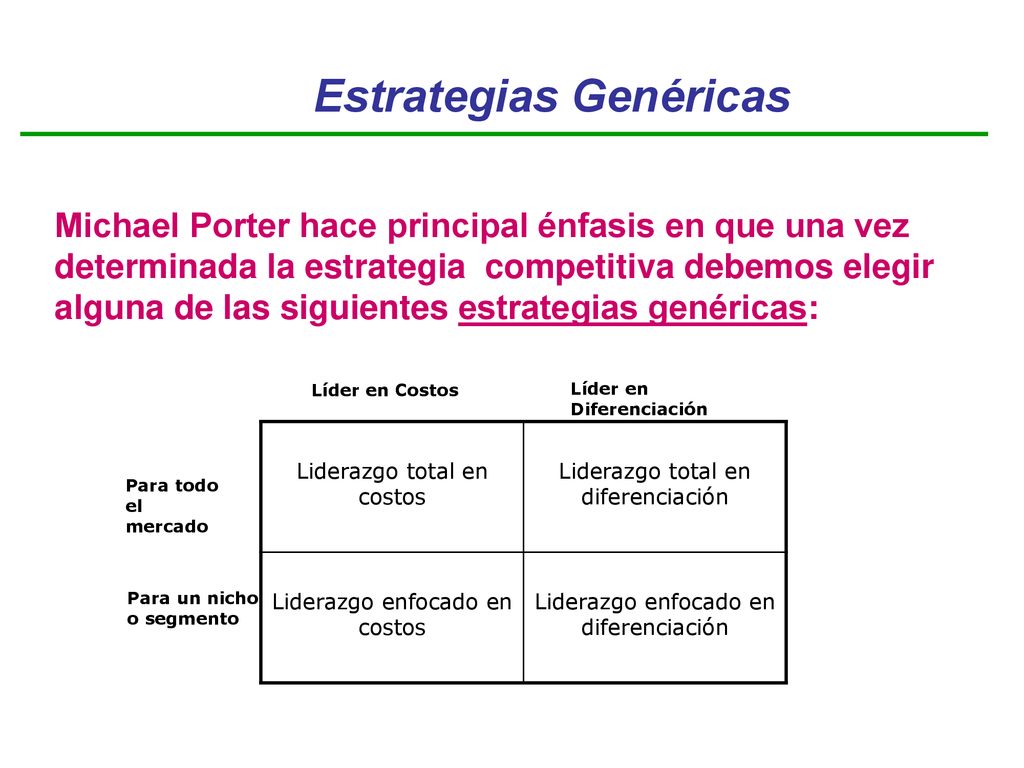 Estrategias Genéricas

Michael Porter hace principal énfasis en que una vez determinada la estrategia competitiva debemos elegir alguna de las siguientes estrategias genéricas:

| | Líder en Costos | Líder en Diferenciación |
|---|---|---|
| Para todo el mercado | Liderazgo total en costos | Liderazgo total en diferenciación |
| Para un nicho o segmento | Liderazgo enfocado en costos | Liderazgo enfocado en diferenciación |